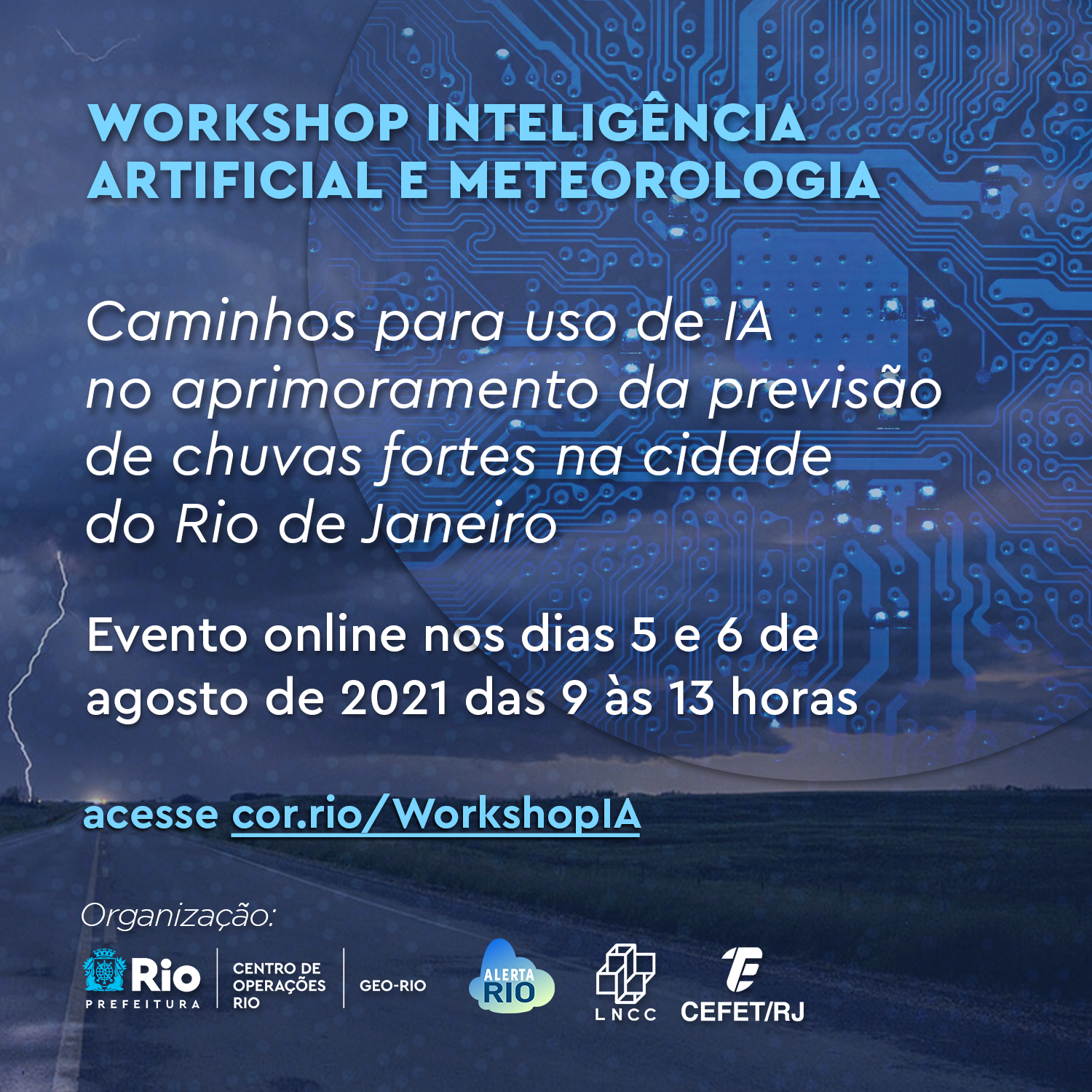 WORKSHOP INTELIGÊNCIA ARTIFICIAL E METEOROLOGIA

Caminhos para uso de IA no aprimoramento da previsão de chuvas fortes na cidade do Rio de Janeiro

Evento online nos dias 5 e 6 de agosto de 2021 das 9 às 13 horas

acesse cor.rio/WorkshopIA

Organização:

Rio PREFEITURA

CENTRO DE OPERAÇÕES RIO

GEO-RIO

ALERTA RIO

LNCC

CEFET/RJ